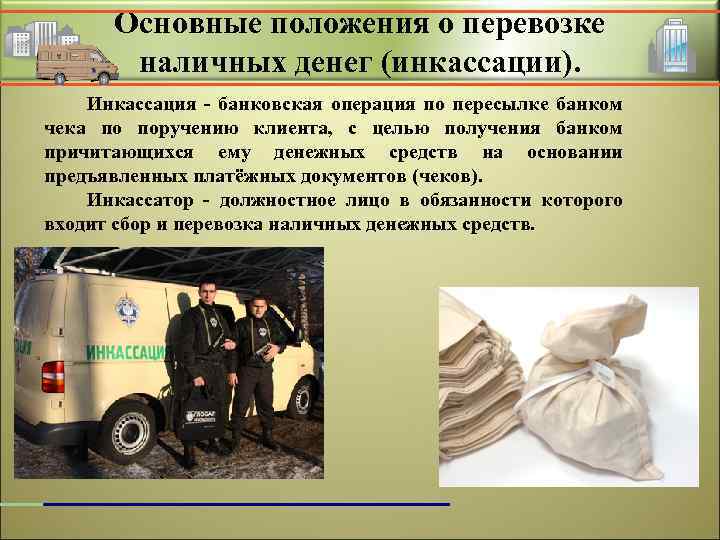 Основные положения о перевозке наличных денег (инкассации).

Инкассация - банковская операция по пересылке банком чека по поручению клиента, с целью получения банком причитающихся ему денежных средств на основании предъявленных платёжных документов (чеков).

Инкассатор - должностное лицо в обязанности которого входит сбор и перевозка наличных денежных средств.

ИНКАССАЦИЯ